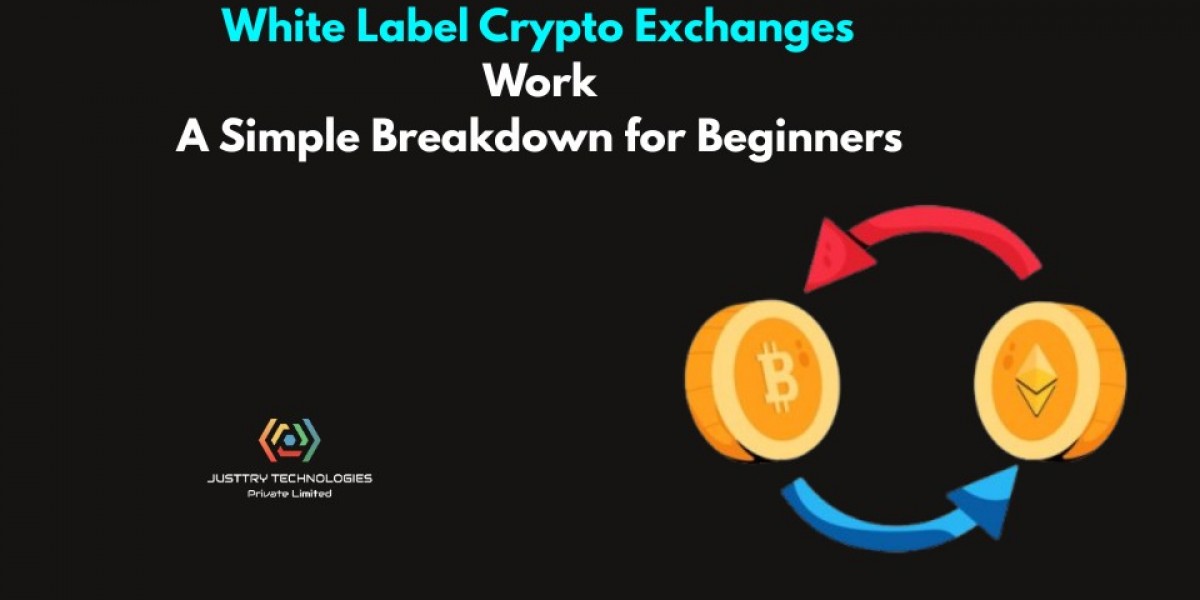 White Label Crypto Exchanges
Work
A Simple Breakdown for Beginners

JUSTTRY TECHNOLOGIES
Private Limited